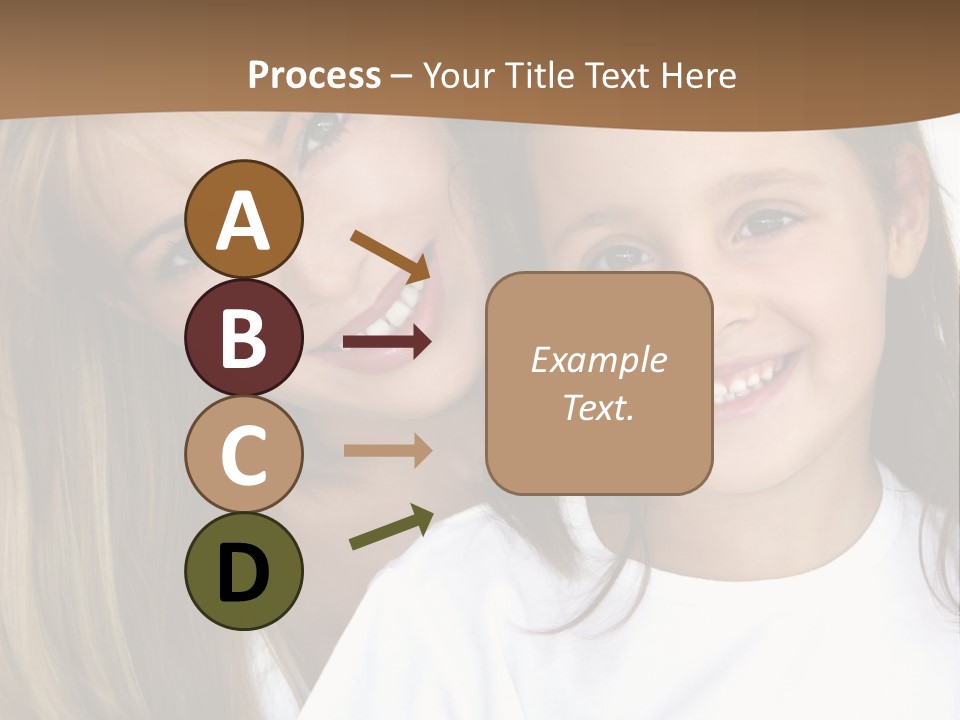 Process – Your Title Text Here

A

B

C

D

Example Text.